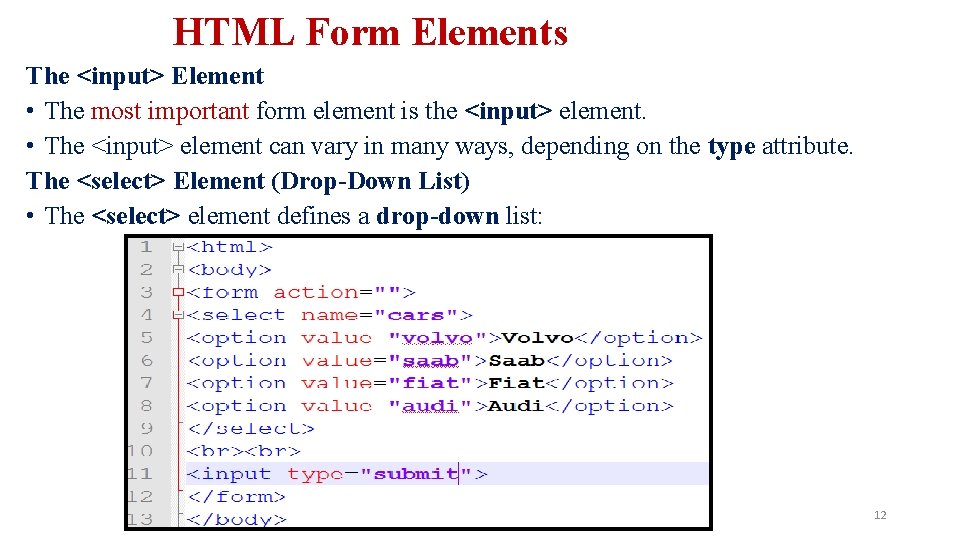 HTML Form Elements

The <input> Element

• The most important form element is the <input> element.

• The <input> element can vary in many ways, depending on the type attribute.

The <select> Element (Drop-Down List)

• The <select> element defines a drop-down list:

1 <html>
2 <body>
3 <form action="">
4 <select name="cars">
5 <option value="volvo">Volvo</option>
6 <option value="saab">Saab</option>
7 <option value="fiat">Fiat</option>
8 <option value="audi">Audi</option>
9 </select>
10 <br><br>
11 <input type="submit">
12 </form>
13 </body>

12